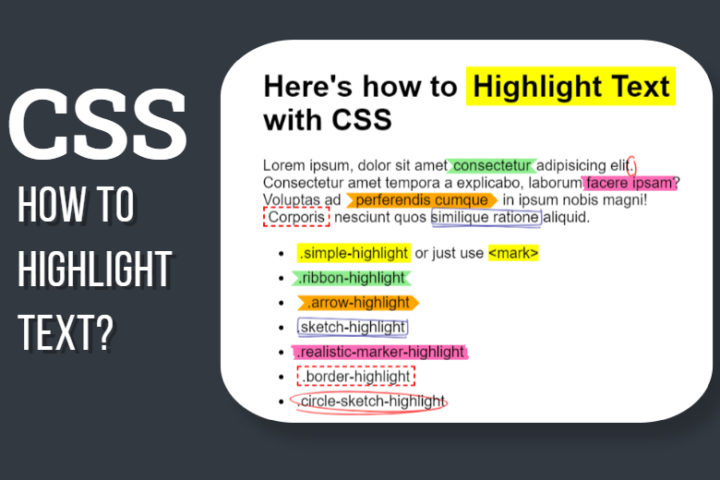 CSS

HOW TO HIGHLIGHT TEXT?

Here's how to Highlight Text with CSS

Lorem ipsum, dolor sit amet consectetur adipisicing elit. Consectetur amet tempora a explicabo, laborum facere ipsam? Voluptas ad perferendis cumque in ipsum nobis magni! Corporis nesciunt quos similique ratione aliquid.

- .simple-highlight or just use <mark>
- .ribbon-highlight
- .arrow-highlight
- .sketch-highlight
- .realistic-marker-highlight
- .border-highlight
- .circle-sketch-highlight